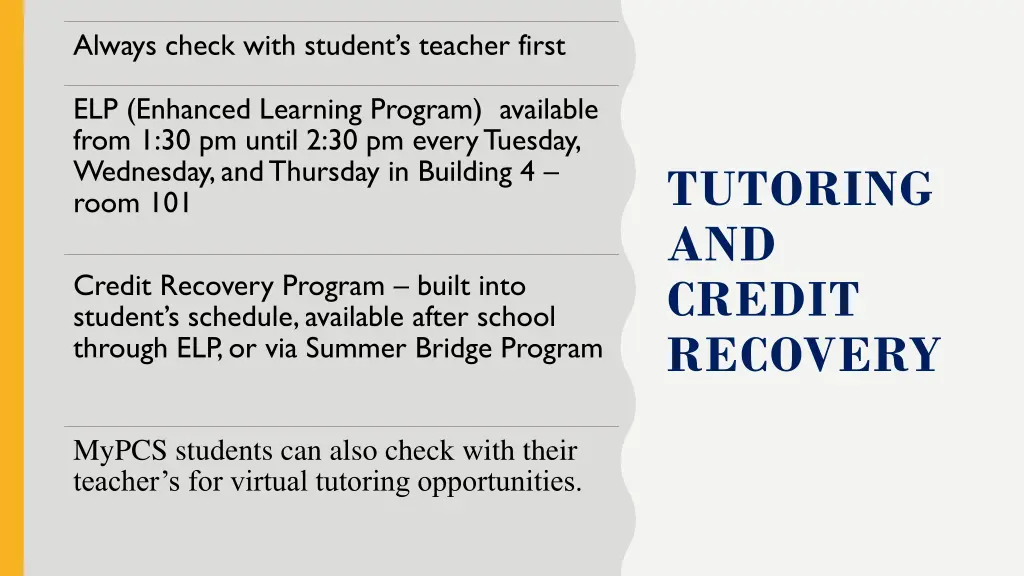 Always check with student's teacher first

ELP (Enhanced Learning Program) available from 1:30 pm until 2:30 pm every Tuesday, Wednesday, and Thursday in Building 4 – room 101

Credit Recovery Program – built into student's schedule, available after school through ELP, or via Summer Bridge Program

MyPCS students can also check with their teacher's for virtual tutoring opportunities.

TUTORING AND CREDIT RECOVERY